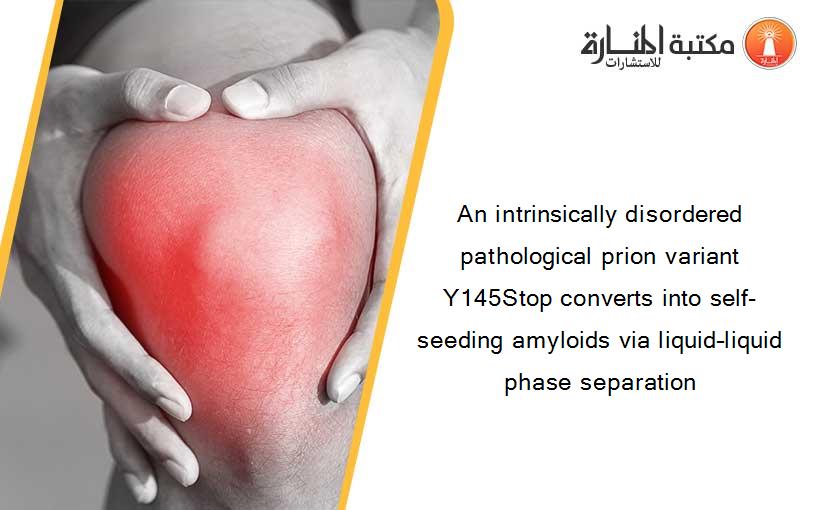 مكتبة المنارة للاستشارات

An intrinsically disordered pathological prion variant Y145Stop converts into self-seeding amyloids via liquid-liquid phase separation